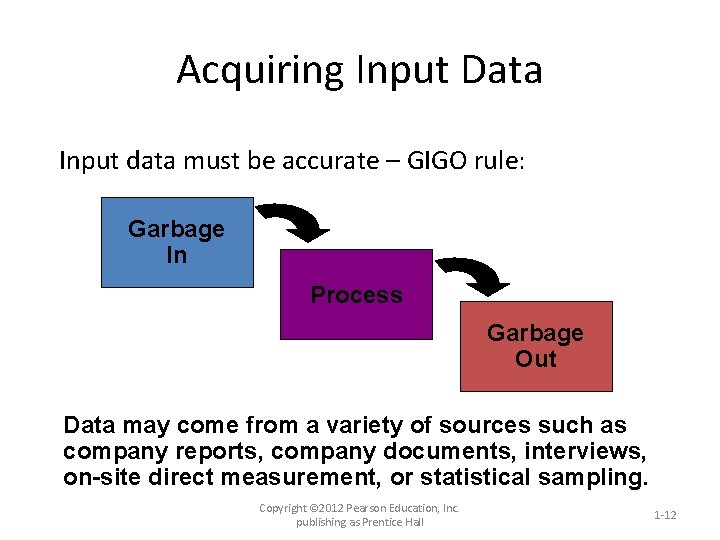 Acquiring Input Data

Input data must be accurate – GIGO rule:

Garbage In

Process

Garbage Out

Data may come from a variety of sources such as company reports, company documents, interviews, on-site direct measurement, or statistical sampling.

Copyright ©2012 Pearson Education, Inc. publishing as Prentice Hall

1-12